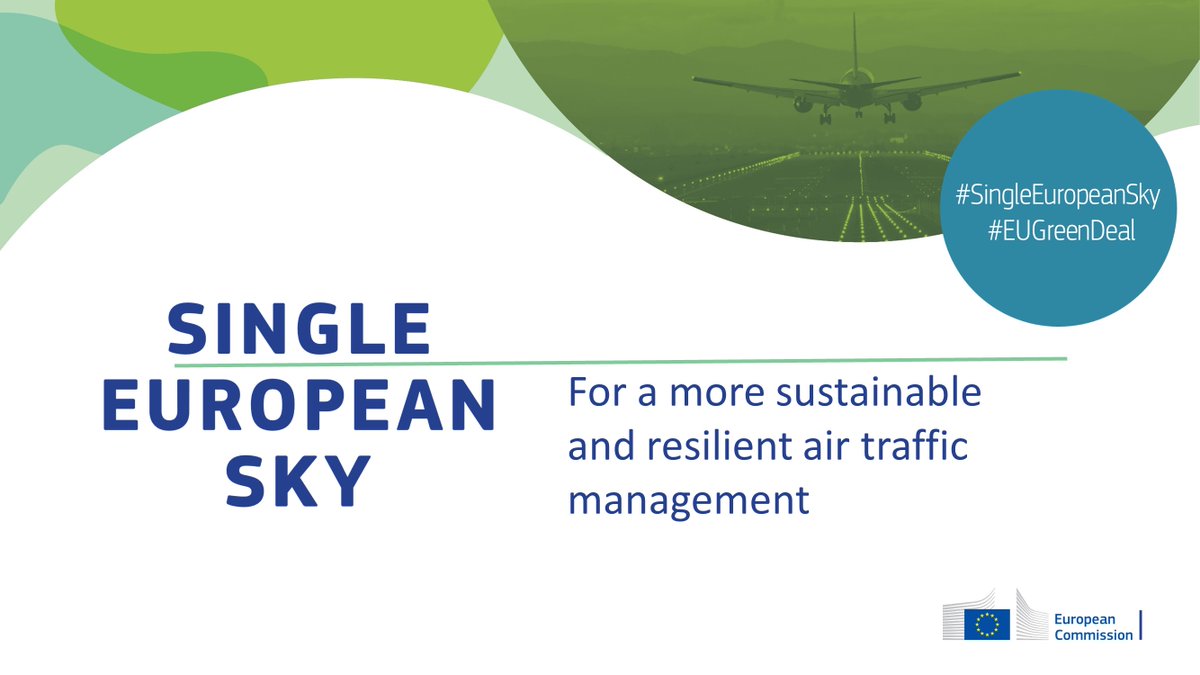 #SingleEuropeanSky
#EUGreenDeal

SINGLE EUROPEAN SKY

For a more sustainable and resilient air traffic management

European Commission